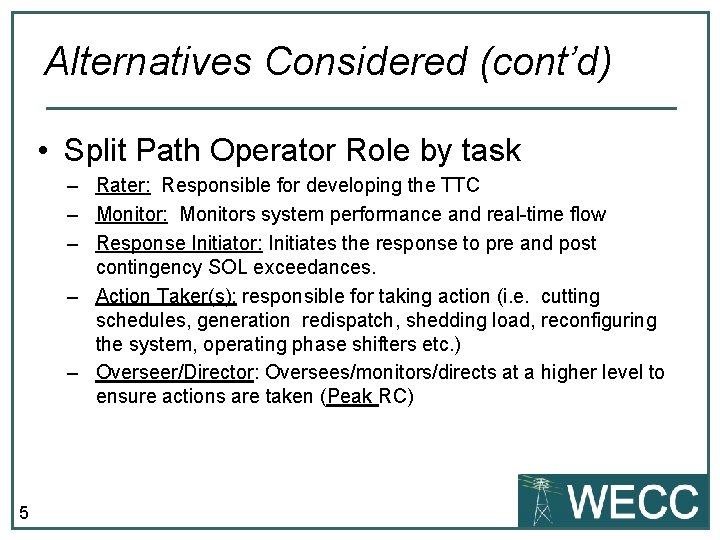 Alternatives Considered (cont'd)

• Split Path Operator Role by task
– Rater: Responsible for developing the TTC
– Monitor: Monitors system performance and real-time flow
– Response Initiator: Initiates the response to pre and post contingency SOL exceedances.
– Action Taker(s): responsible for taking action (i.e. cutting schedules, generation redispatch, shedding load, reconfiguring the system, operating phase shifters etc.)
– Overseer/Director: Oversees/monitors/directs at a higher level to ensure actions are taken (Peak RC)

5

WECC